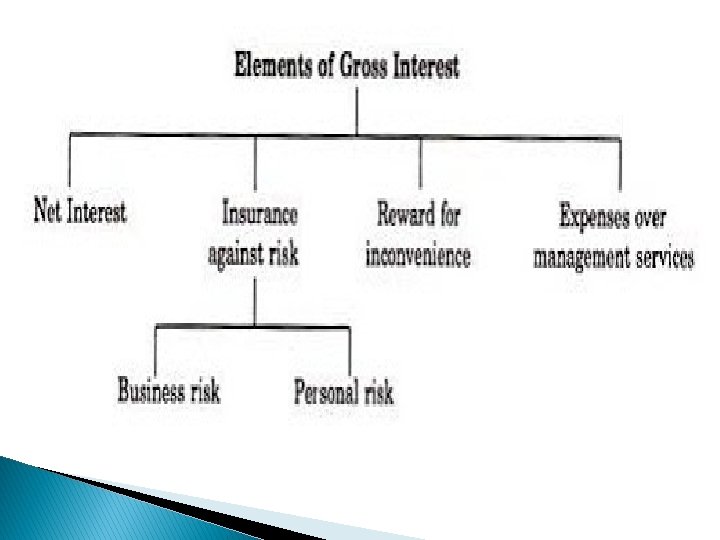 Elements of Gross Interest

Net Interest

Insurance against risk

Reward for inconvenience

Expenses over management services

Business risk

Personal risk